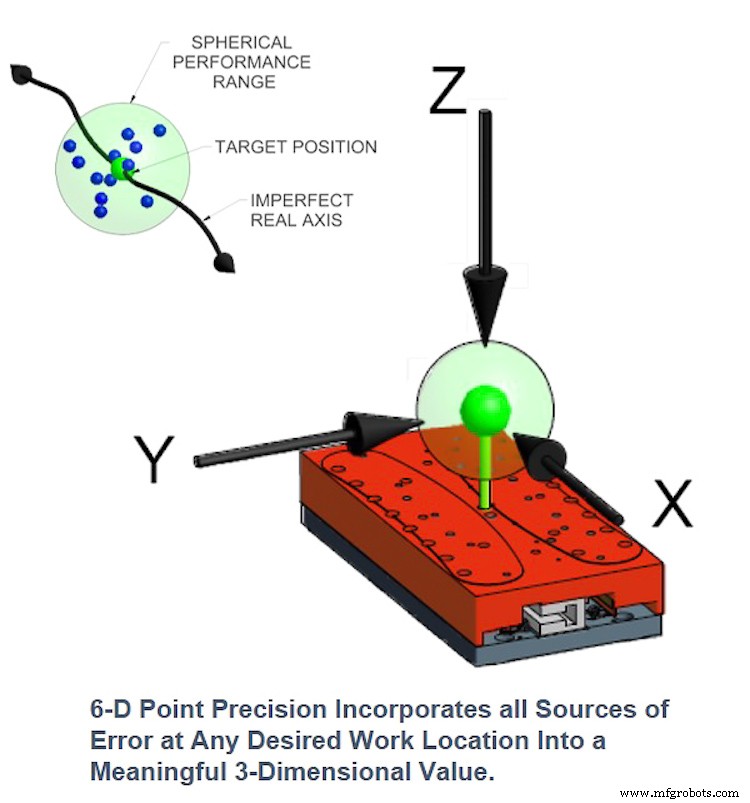 SPHERICAL PERFORMANCE RANGE

TARGET POSITION

IMPERFECT REAL AXIS

Z

Y

X

6-D Point Precision Incorporates all Sources of Error at Any Desired Work Location Into a Meaningful 3-Dimensional Value.

www.mfgrobots.com